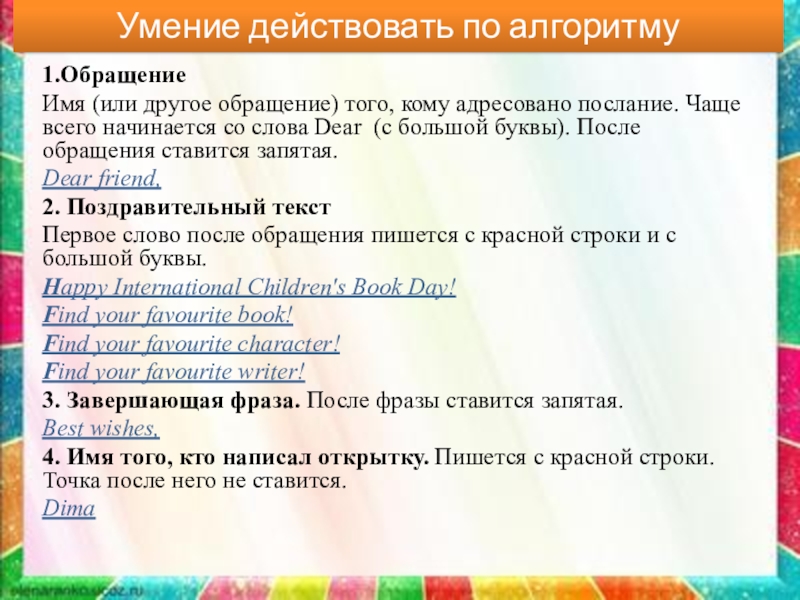 Умение действовать по алгоритму

1.Обращение

Имя (или другое обращение) того, кому адресовано послание. Чаще всего начинается со слова Dear (с большой буквы). После обращения ставится запятая.

Dear friend,

2. Поздравительный текст

Первое слово после обращения пишется с красной строки и с большой буквы.

Happy International Children's Book Day!

Find your favourite book!

Find your favourite character!

Find your favourite writer!

3. Завершающая фраза. После фразы ставится запятая.

Best wishes,

4. Имя того, кто написал открытку. Пишется с красной строки. Точка после него не ставится.

Dima

elenaranko.ucoz.ru